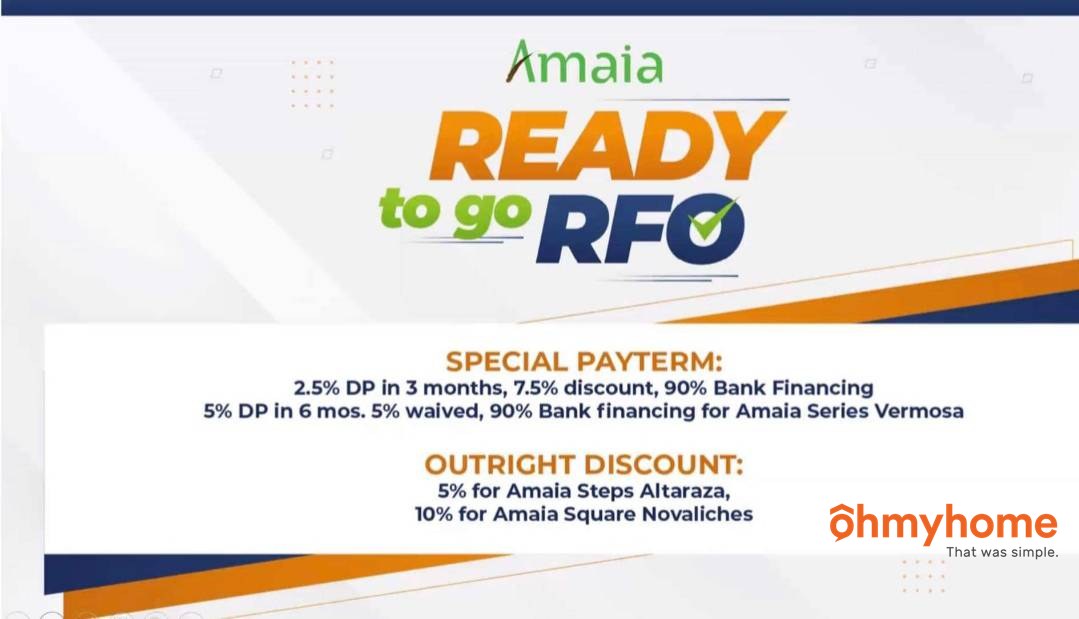 Amaia

READY
to go RFO

SPECIAL PAYTERM:
2.5% DP in 3 months, 7.5% discount, 90% Bank Financing
5% DP in 6 mos. 5% waived, 90% Bank financing for Amaia Series Vermosa

OUTRIGHT DISCOUNT:
5% for Amaia Steps Altaraza,
10% for Amaia Square Novaliches

ohmyhome
That was simple.